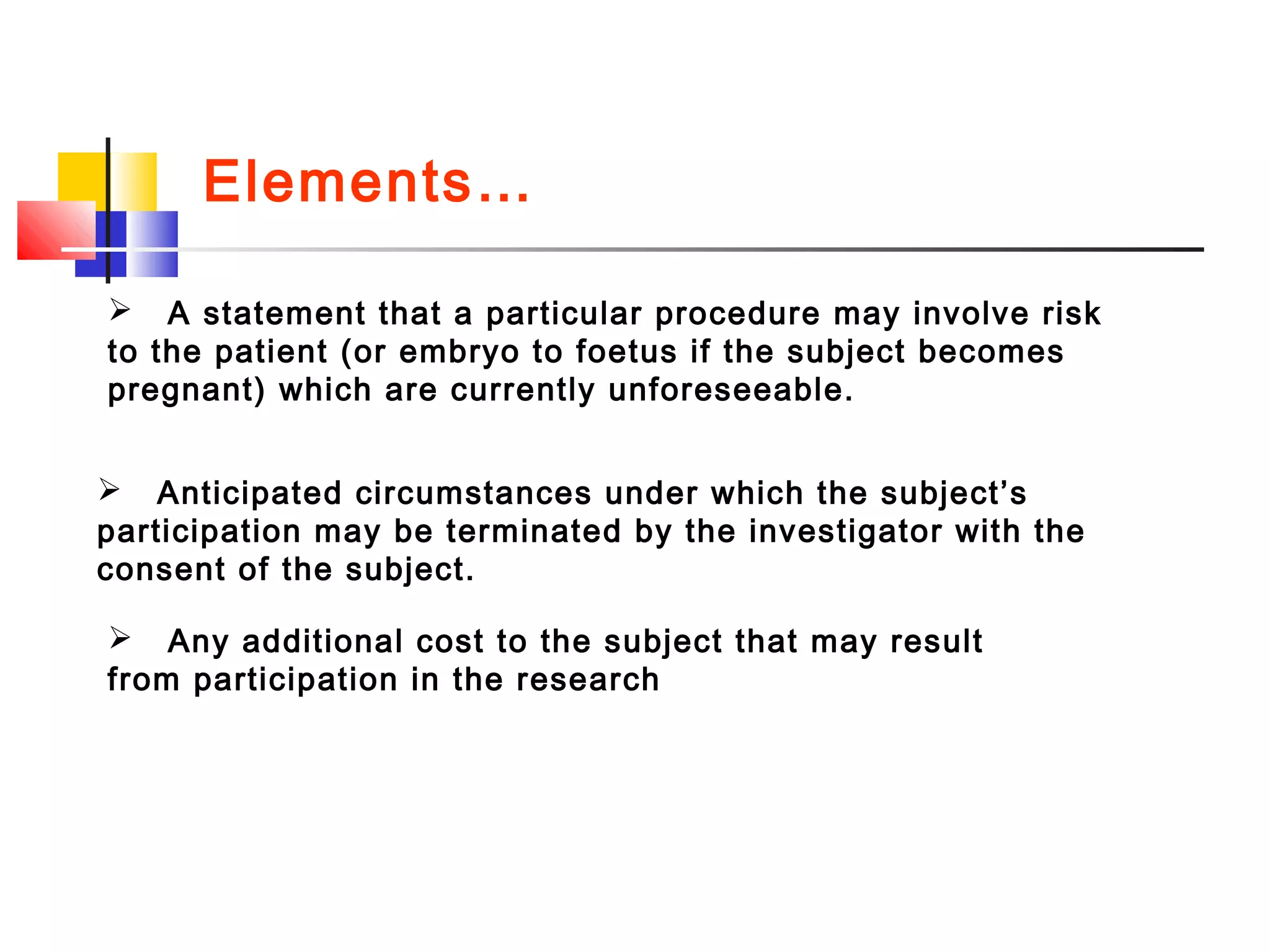 Elements…

➢ A statement that a particular procedure may involve risk to the patient (or embryo to foetus if the subject becomes pregnant) which are currently unforeseeable.

➢ Anticipated circumstances under which the subject's participation may be terminated by the investigator with the consent of the subject.

➢ Any additional cost to the subject that may result from participation in the research